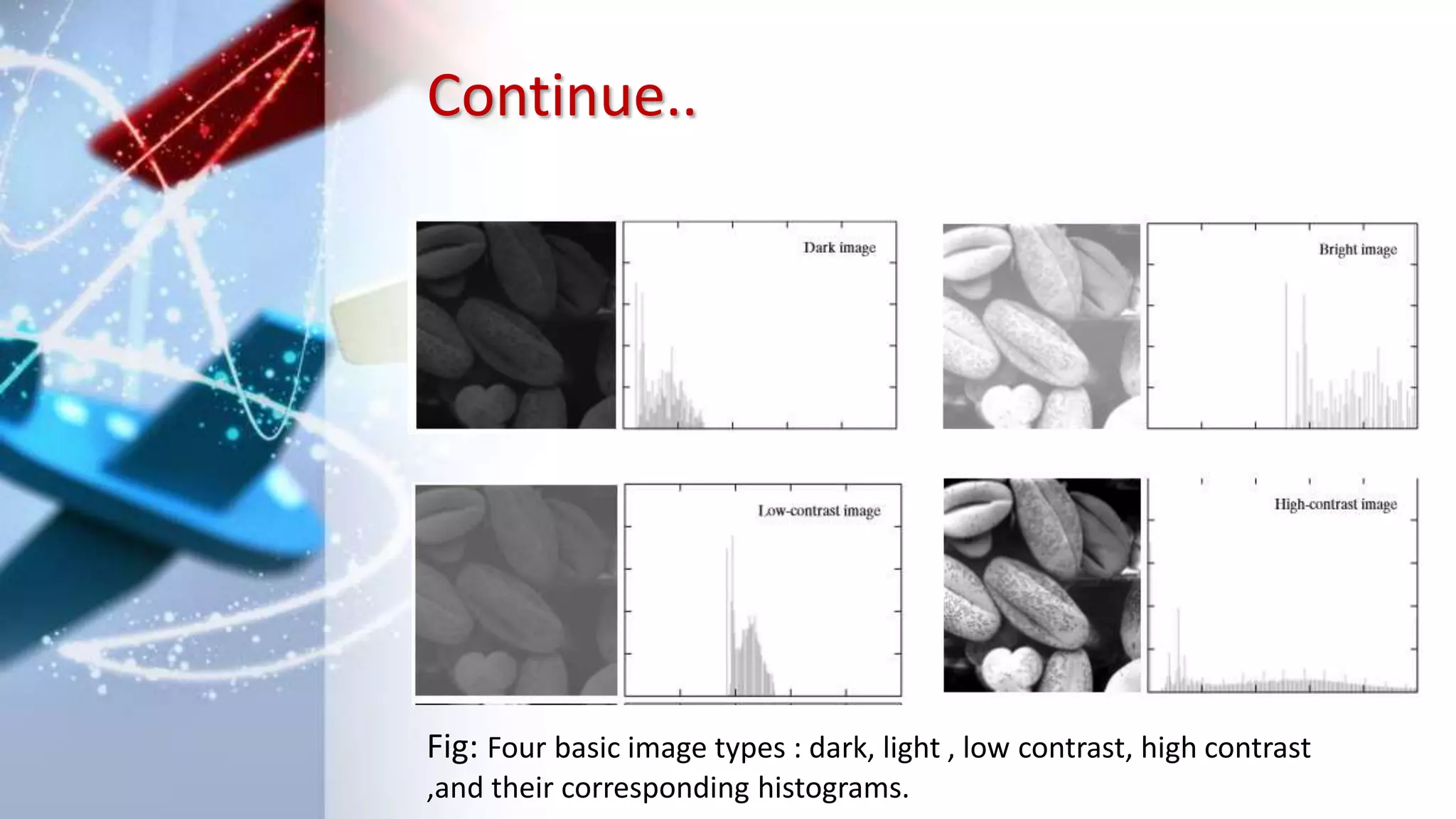 Continue..

Dark image

Bright image

Low-contrast image

High-contrast image

Fig: Four basic image types : dark, light , low contrast, high contrast ,and their corresponding histograms.